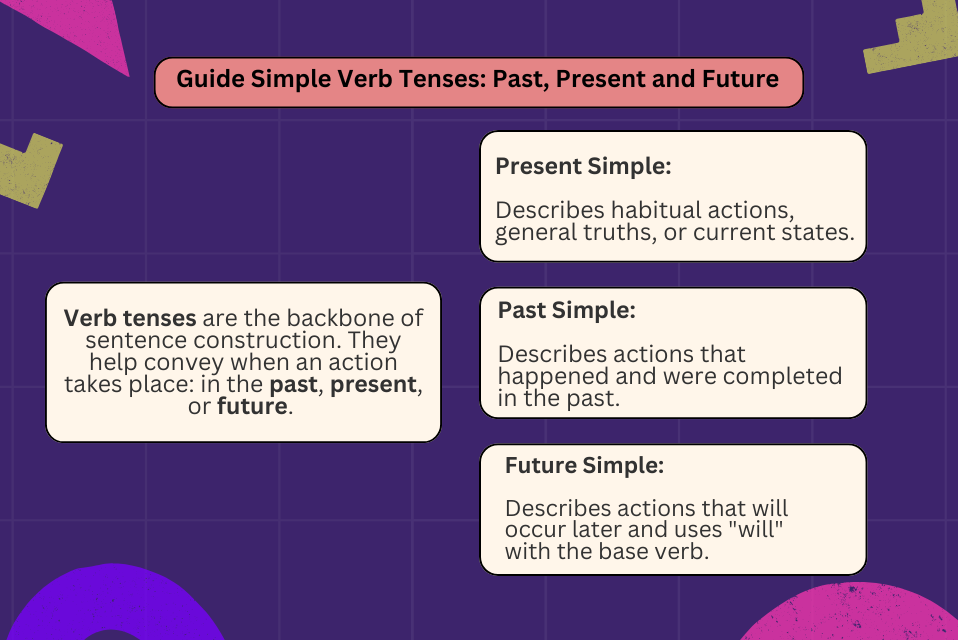 Guide Simple Verb Tenses: Past, Present and Future

Verb tenses are the backbone of sentence construction. They help convey when an action takes place: in the past, present, or future.

Present Simple:

Describes habitual actions, general truths, or current states.

Past Simple:

Describes actions that happened and were completed in the past.

Future Simple:

Describes actions that will occur later and uses "will" with the base verb.